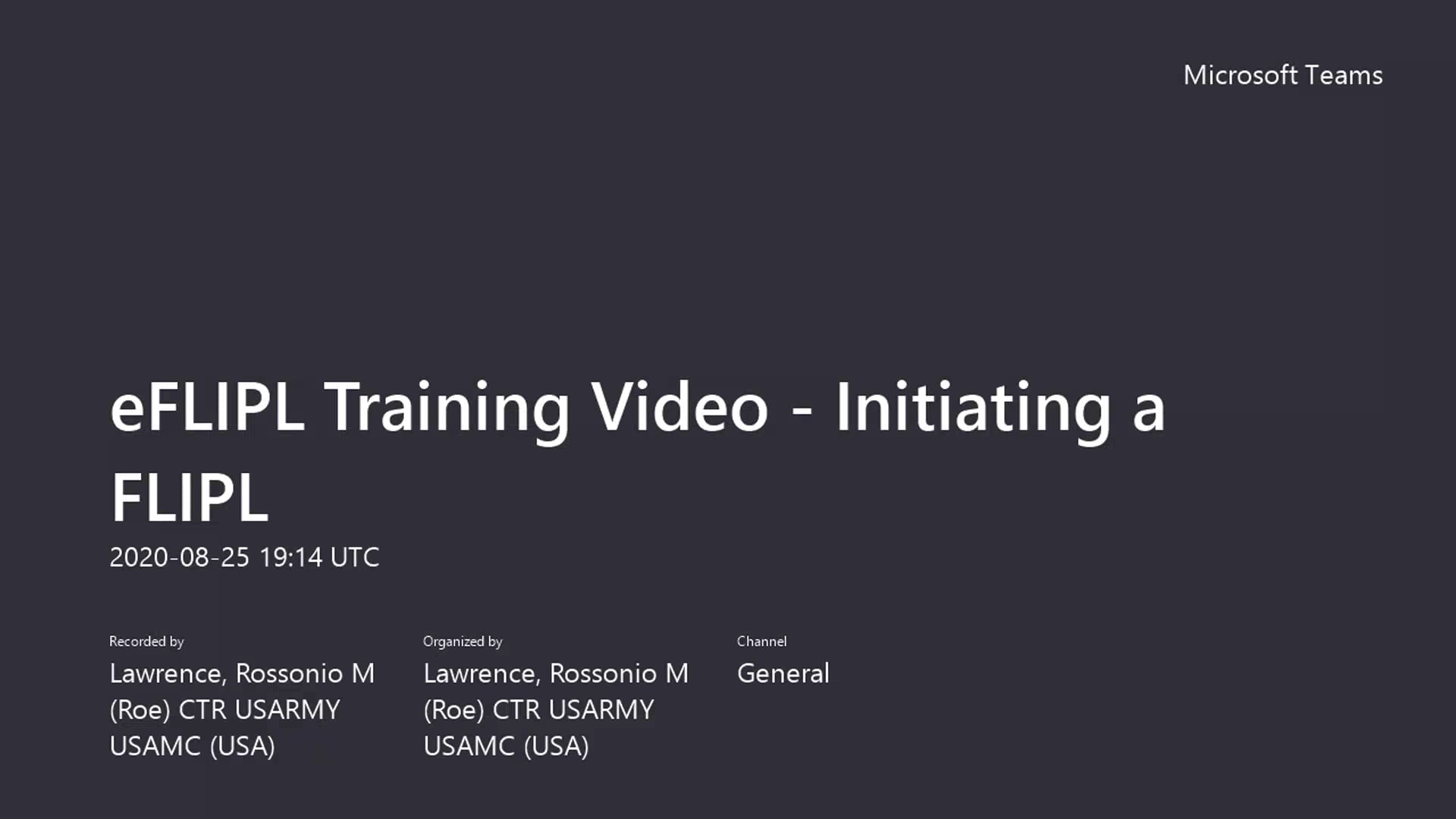 Microsoft Teams

eFLIPL Training Video - Initiating a FLIPL

2020-08-25 19:14 UTC

Recorded by
Lawrence, Rossonio M (Roe) CTR USARMY USAMC (USA)

Organized by
Lawrence, Rossonio M (Roe) CTR USARMY USAMC (USA)

Channel
General